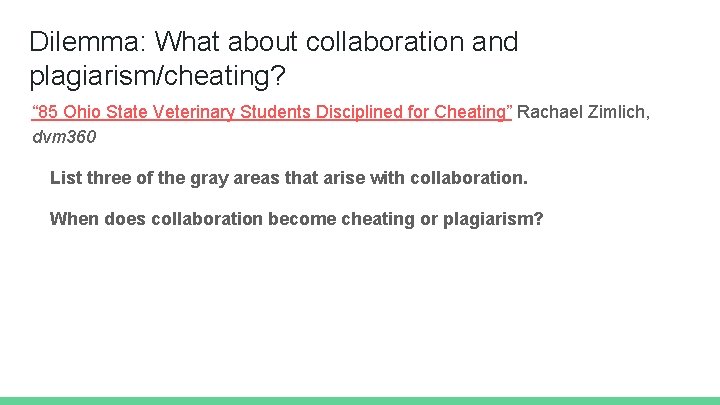 Dilemma: What about collaboration and plagiarism/cheating?

“85 Ohio State Veterinary Students Disciplined for Cheating” Rachael Zimlich, dvm360

List three of the gray areas that arise with collaboration.

When does collaboration become cheating or plagiarism?